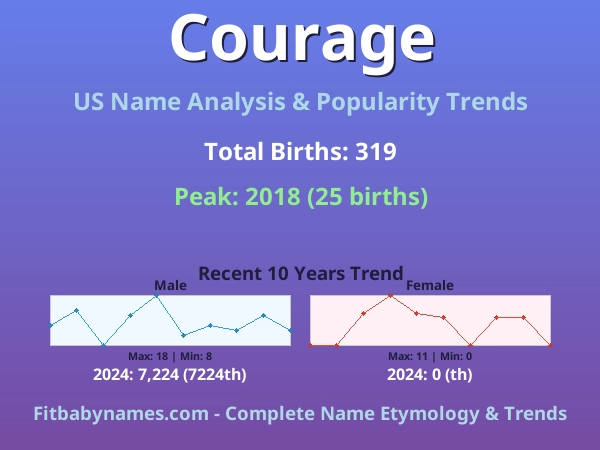 Courage

US Name Analysis & Popularity Trends

Total Births: 319

Peak: 2018 (25 births)

Recent 10 Years Trend

Male

Max: 18 | Min: 8

2024: 7,224 (7224th)

Female

Max: 11 | Min: 0

2024: 0 (th)

Fitbabynames.com - Complete Name Etymology & Trends